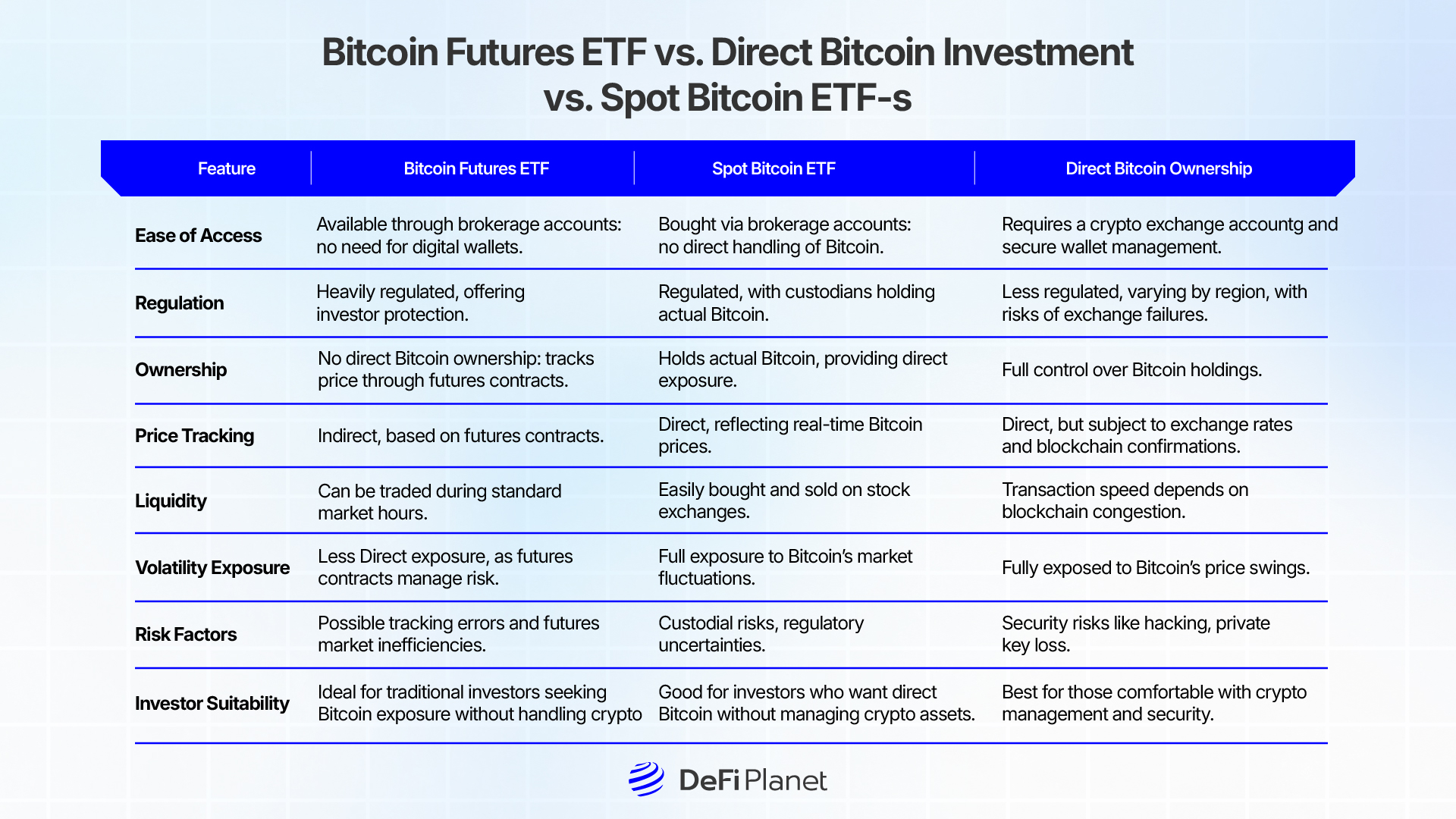 Bitcoin Futures ETF vs. Direct Bitcoin Investment vs. Spot Bitcoin ETF-s

| Feature | Bitcoin Futures ETF | Spot Bitcoin ETF | Direct Bitcoin Ownership |
|---|---|---|---|
| Ease of Access | Available through brokerage accounts: no need for digital wallets. | Bought via brokerage accounts: no direct handling of Bitcoin. | Requires a crypto exchange accountg and secure wallet management. |
| Regulation | Heavily regulated, offering investor protection. | Regulated, with custodians holding actual Bitcoin. | Less regulated, varying by region, with risks of exchange failures. |
| Ownership | No direct Bitcoin ownership: tracks price through futures contracts. | Holds actual Bitcoin, providing direct exposure. | Full control over Bitcoin holdings. |
| Price Tracking | Indirect, based on futures contracts. | Direct, reflecting real-time Bitcoin prices. | Direct, but subject to exchange rates and blockchain confirmations. |
| Liquidity | Can be traded during standard market hours. | Easily bought and sold on stock exchanges. | Transaction speed depends on blockchain congestion. |
| Volatility Exposure | Less Direct exposure, as futures contracts manage risk. | Full exposure to Bitcoin's market fluctuations. | Fully exposed to Bitcoin's price swings. |
| Risk Factors | Possible tracking errors and futures market inefficiencies. | Custodial risks, regulatory uncertainties. | Security risks like hacking, private key loss. |
| Investor Suitability | Ideal for traditional investors seeking Bitcoin exposure without handling crypto | Good for investors who want direct Bitcoin without managing crypto assets. | Best for those comfortable with crypto management and security. |

DeFi Planet